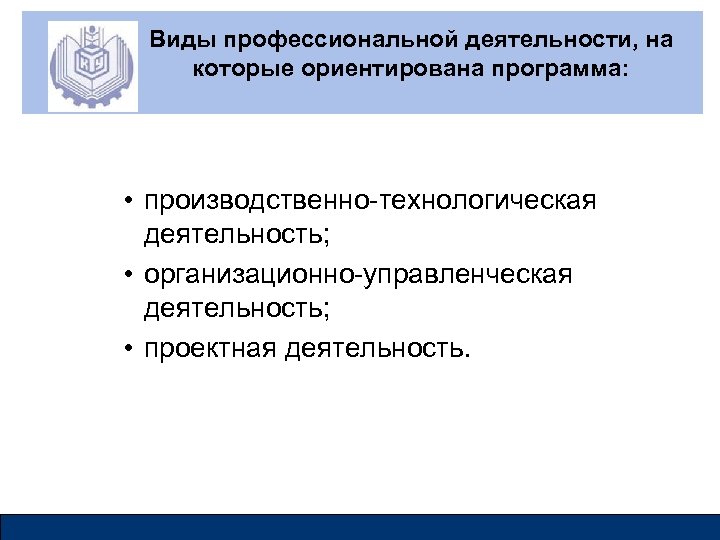 Виды профессиональной деятельности, на которые ориентирована программа:

• производственно-технологическая деятельность;
• организационно-управленческая деятельность;
• проектная деятельность.